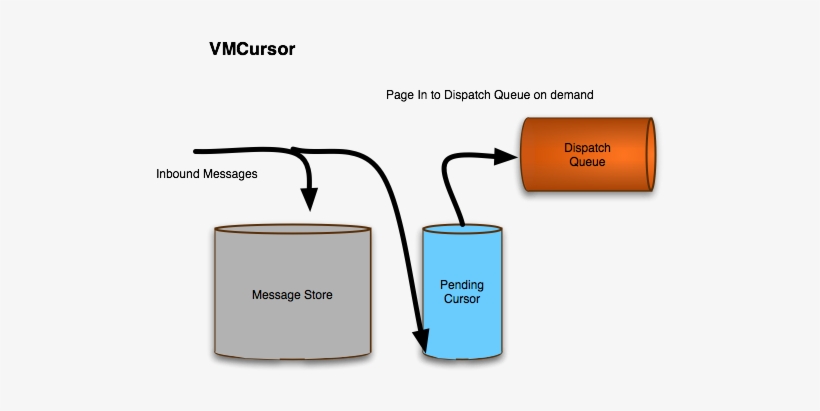 VMCursor

Page In to Dispatch Queue on demand

Dispatch Queue

Inbound Messages

Message Store

Pending Cursor